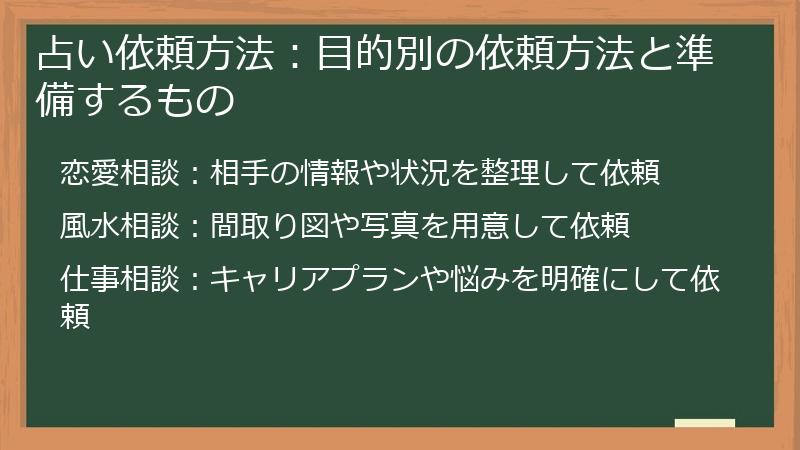 占い依頼方法：目的別の依頼方法と準備するもの

恋愛相談：相手の情報や状況を整理して依頼

風水相談：間取り図や写真を用意して依頼

仕事相談：キャリアプランや悩みを明確にして依頼